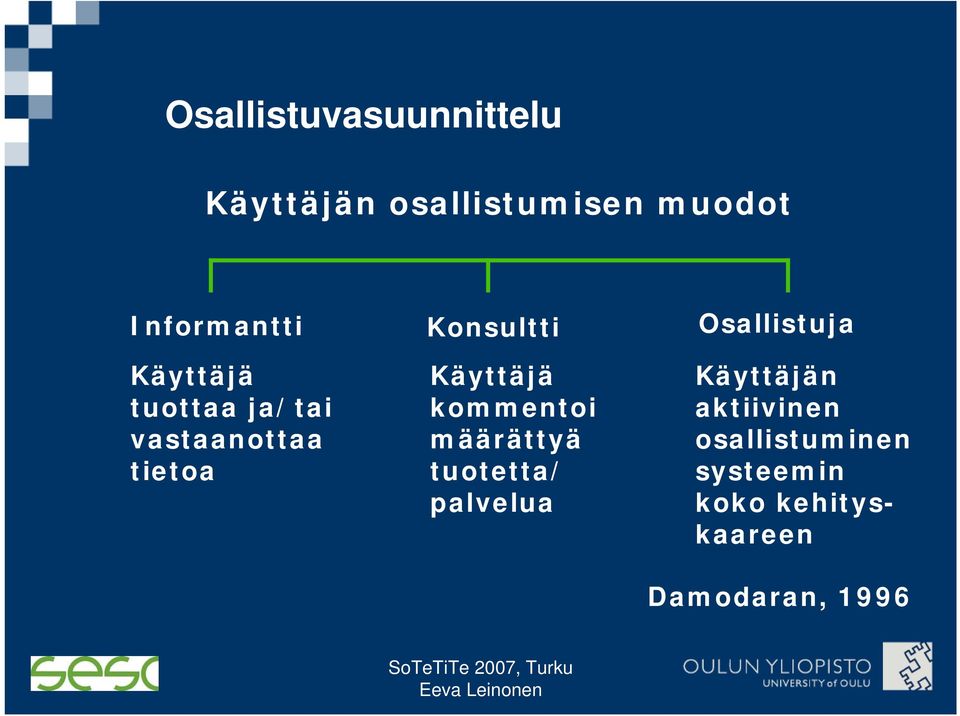 Osallistuvasuunnittelu

Käyttäjän osallistumisen muodot

Informantti

Käyttäjä tuottaa ja/tai vastaanottaa tietoa

Konsultti

Käyttäjä kommentoi määrättyä tuotetta/ palvelua

Osallistuja

Käyttäjän aktiivinen osallistuminen systeemin koko kehityskaareen

Damodaran, 1996

sesc

SoTeTiTe 2007, Turku
Eeva Leinonen

OULUN YLIOPISTO
UNIVERSITY of OULU